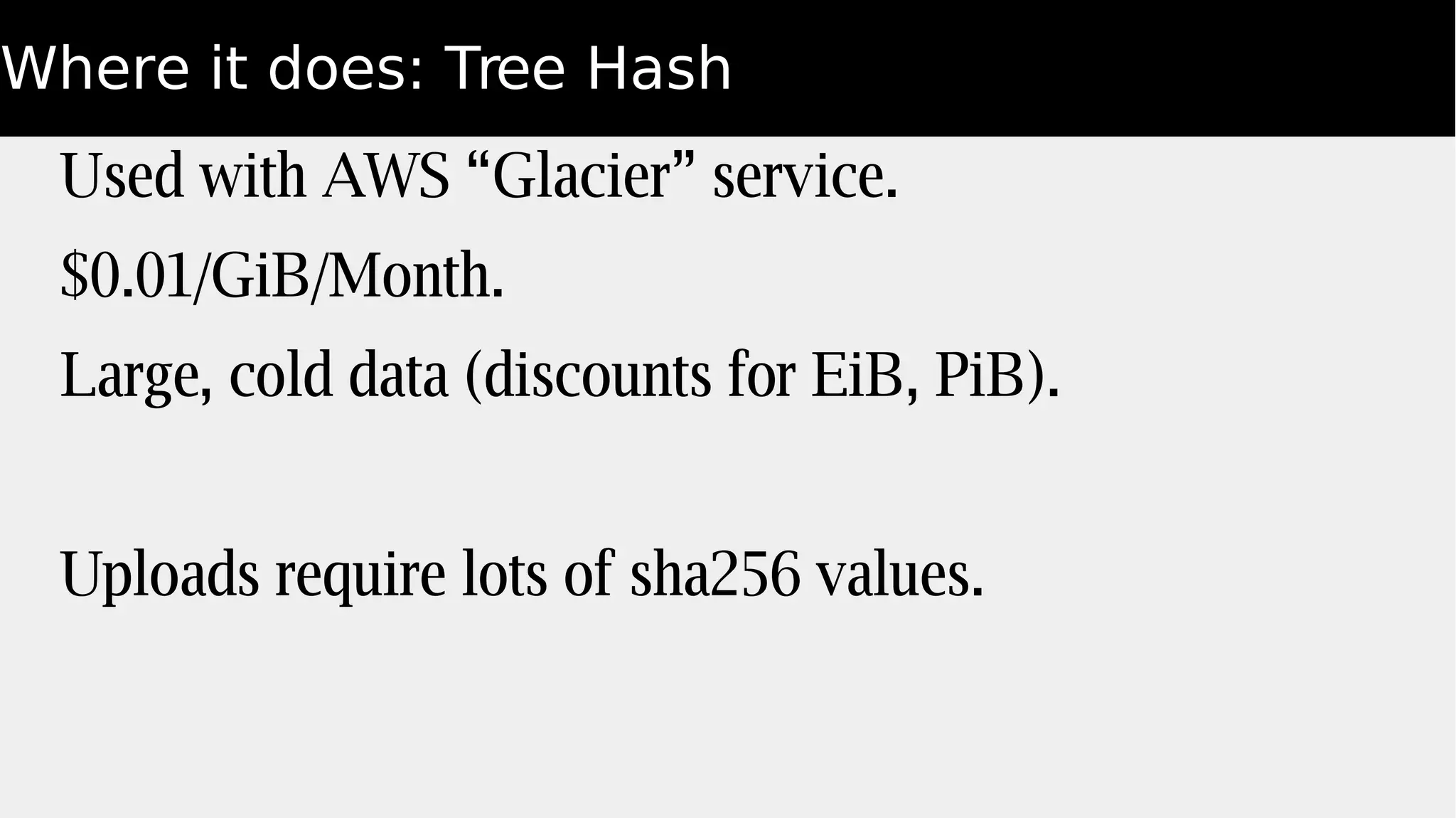 Where it does: Tree Hash

Used with AWS “Glacier” service.

\$0.01/GiB/Month.

Large, cold data (discounts for EiB, PiB).

Uploads require lots of sha256 values.